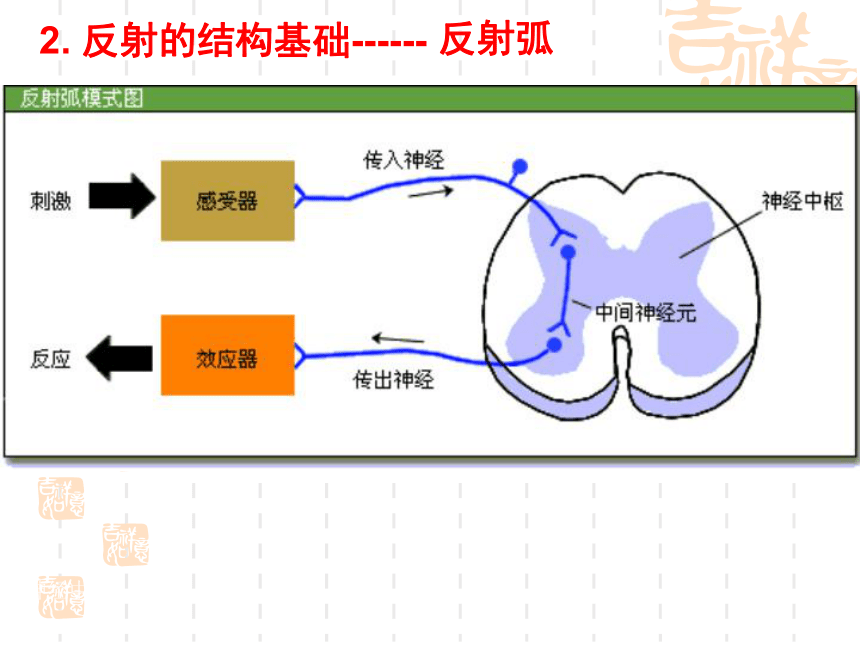 2. 反射的结构基础------ 反射弧

反射弧模式图

刺激

感受器

传入神经

神经中枢

中间神经元

反应

效应器

传出神经